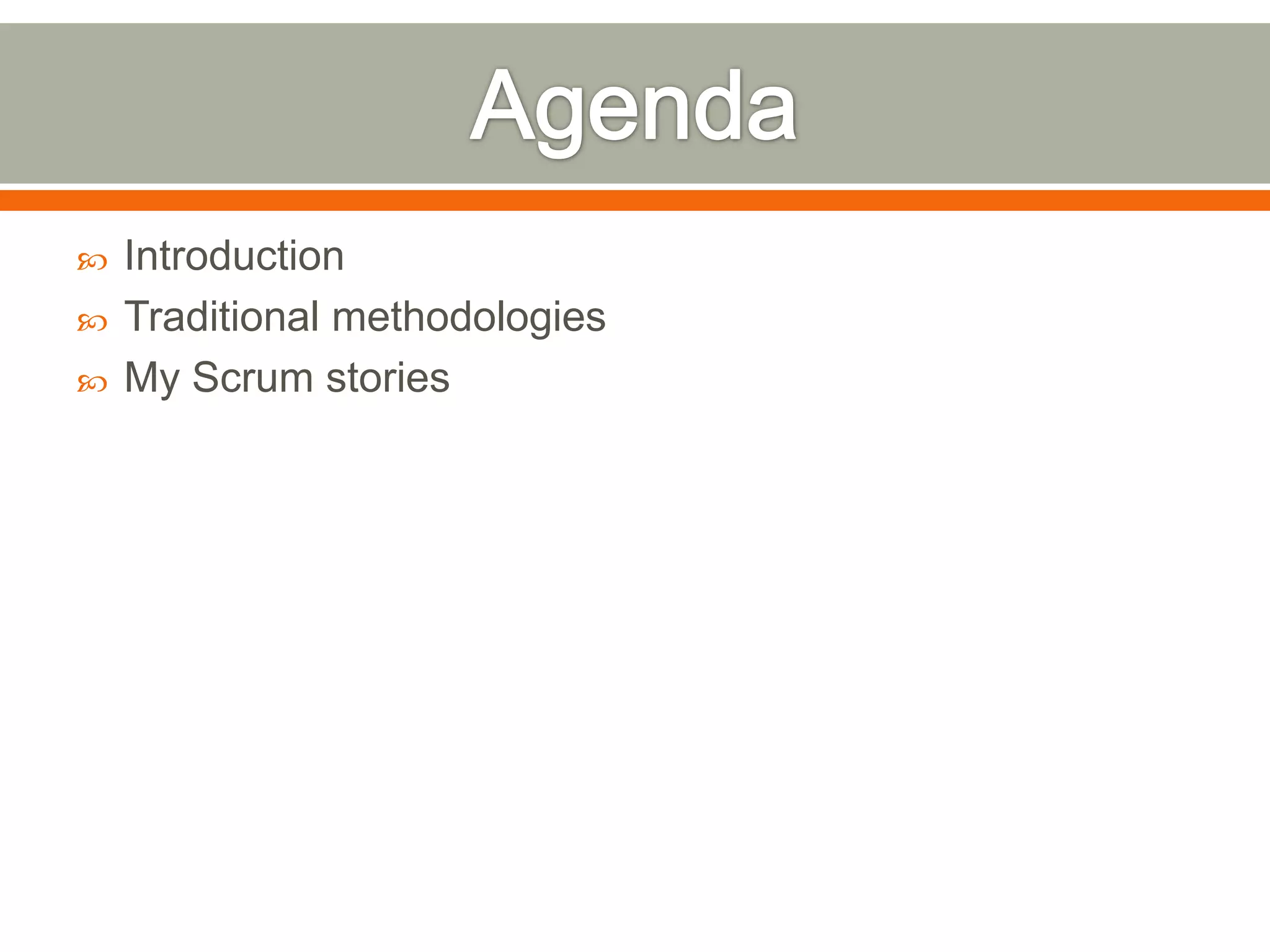 Agenda

- Introduction
- Traditional methodologies
- My Scrum stories